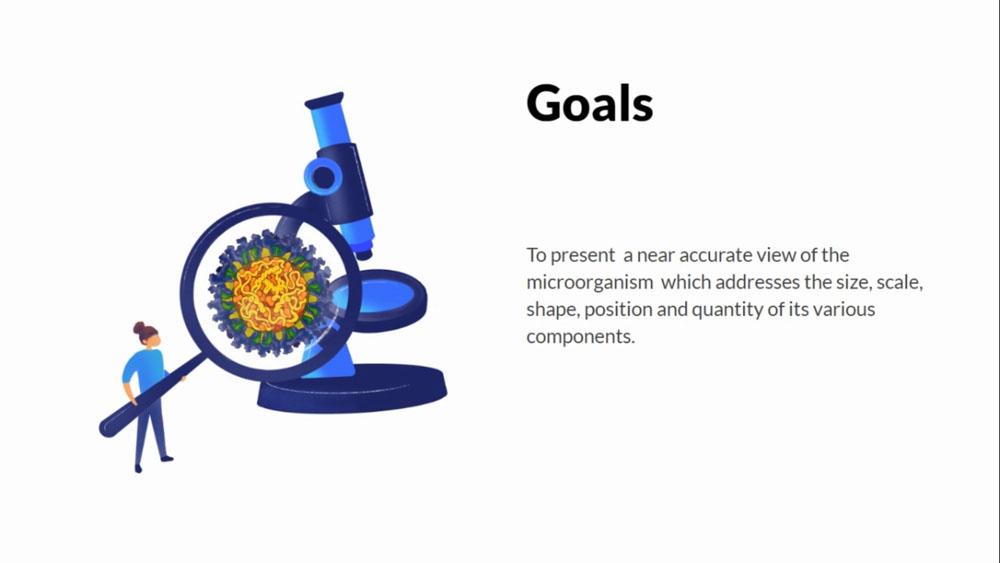 Goals

To present a near accurate view of the microorganism which addresses the size, scale, shape, position and quantity of its various components.